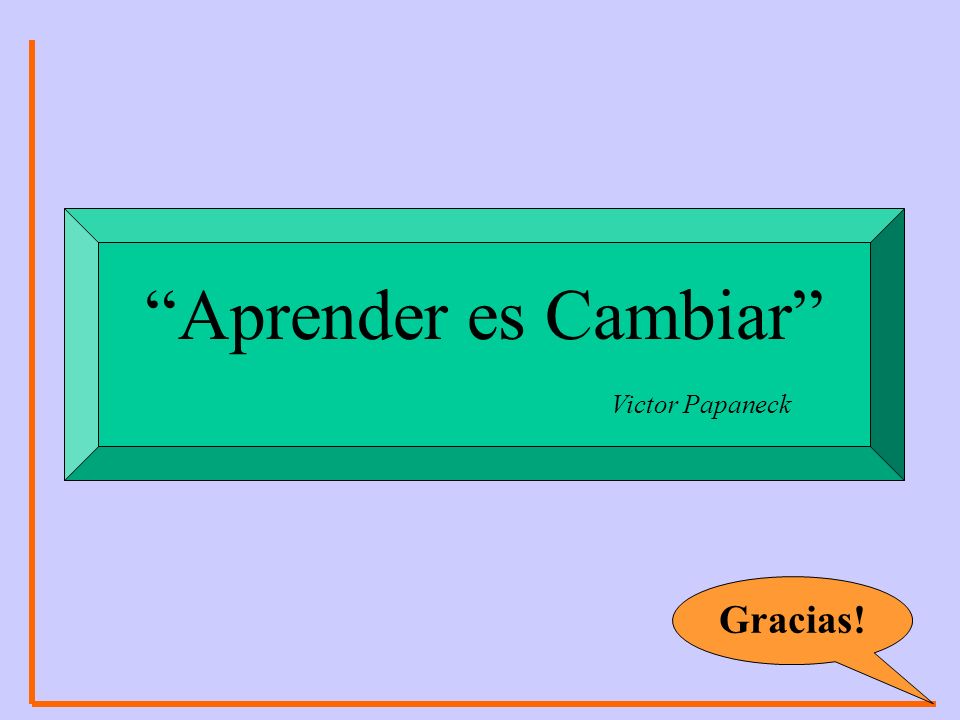 “Aprender es Cambiar”

Victor Papaneck

Gracias!